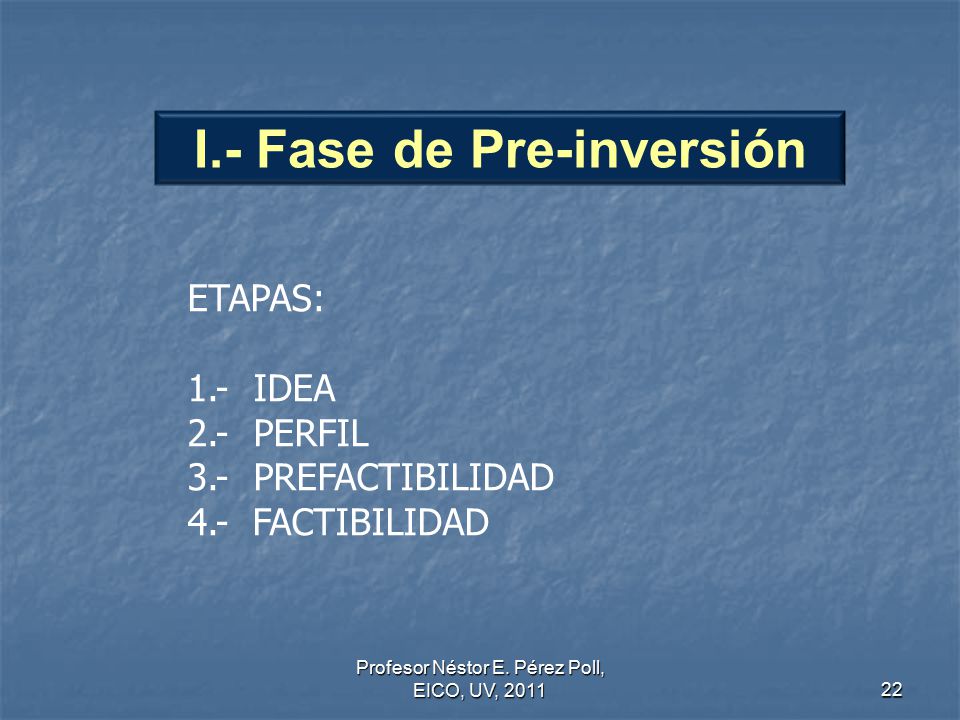 I.- Fase de Pre-inversión

ETAPAS:

1.- IDEA
2.- PERFIL
3.- PREFACTIBILIDAD
4.- FACTIBILIDAD

Profesor Néstor E. Pérez Poll, EICO, UV, 2011

22